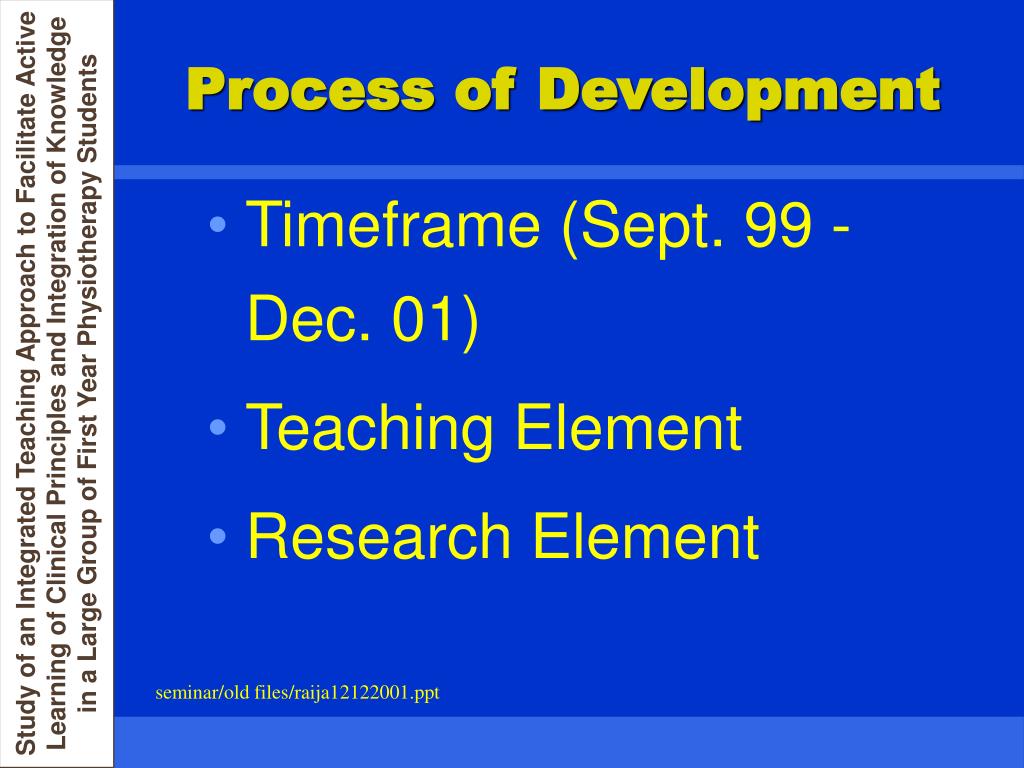 Study of an Integrated Teaching Approach to Facilitate Active Learning of Clinical Principles and Integration of Knowledge in a Large Group of First Year Physiotherapy Students

Process of Development

• Timeframe (Sept. 99 - Dec. 01)
• Teaching Element
• Research Element

seminar/old files/raija12122001.ppt